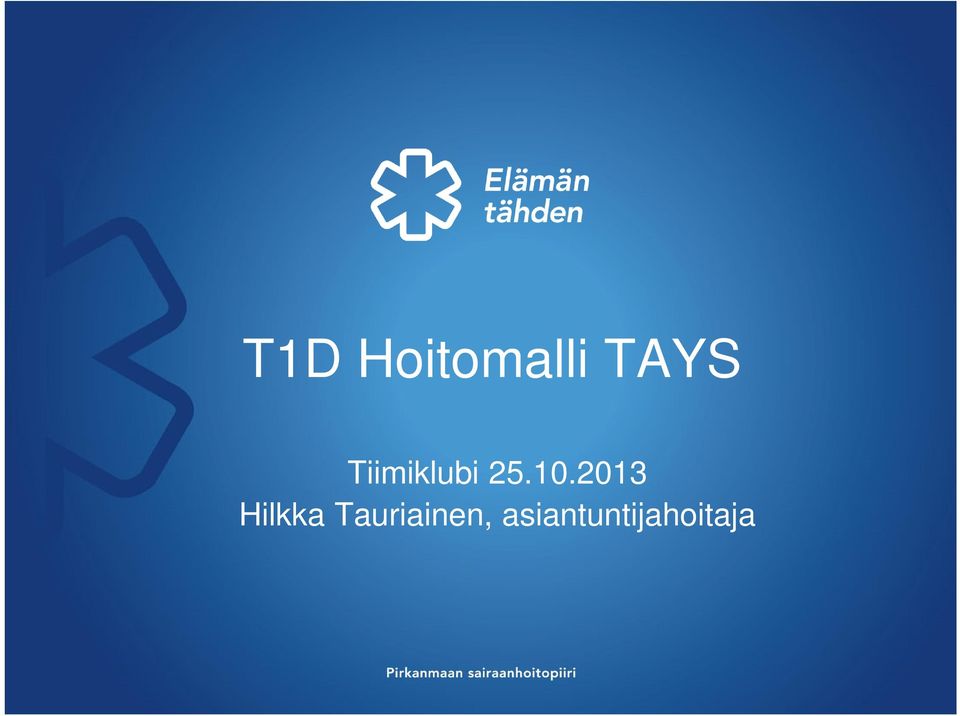 Elämän tähden

T1D Hoitomalli TAYS

Tiimiklubi 25.10.2013
Hilkka Tauriainen, asiantuntijahoitaja

Pirkanmaan sairaanhoitopiiri